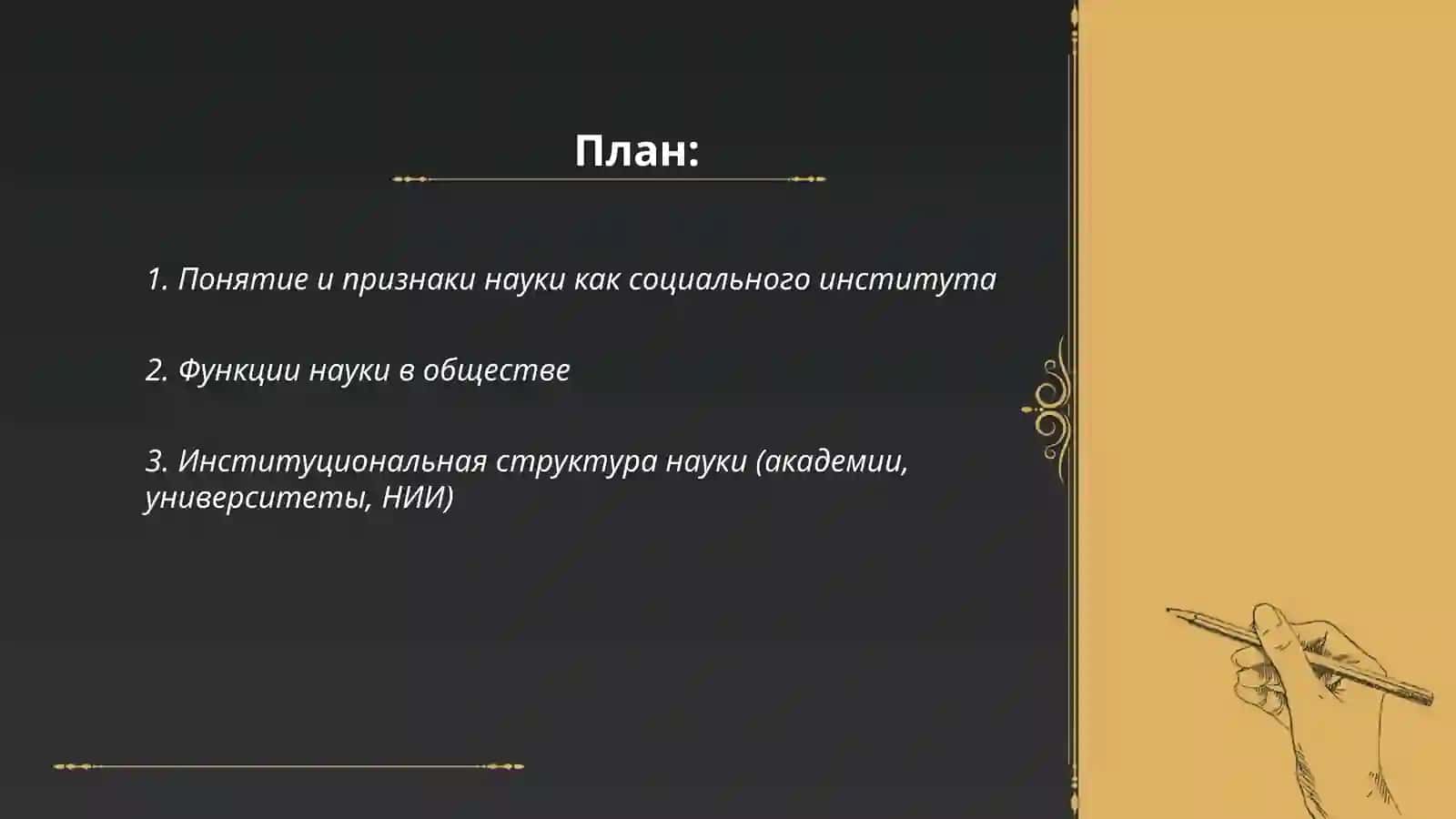 План:

1. Понятие и признаки науки как социального института

2. Функции науки в обществе

3. Институциональная структура науки (академии, университеты, НИИ)